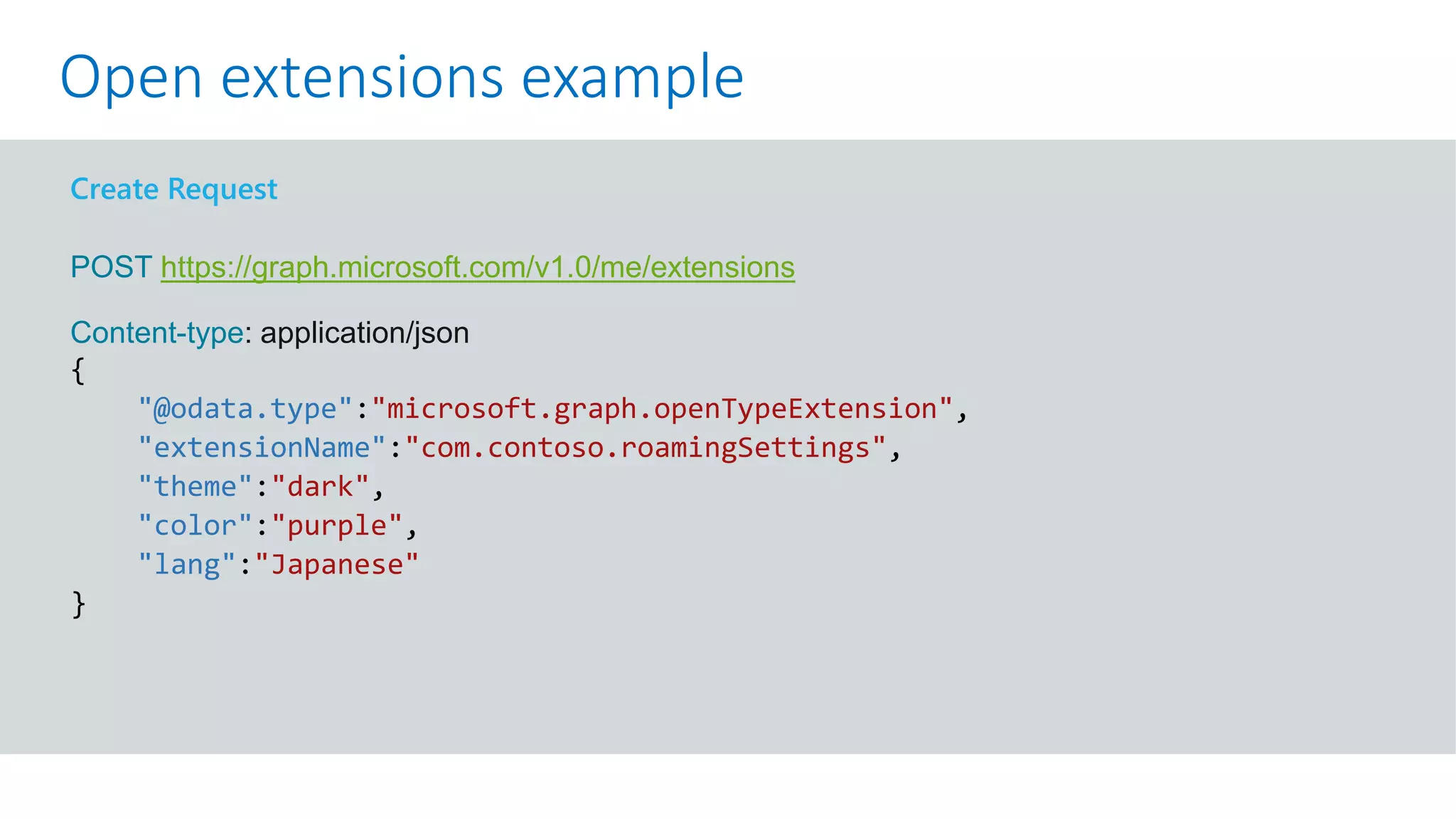 Open extensions example

Create Request

POST https://graph.microsoft.com/v1.0/me/extensions

Content-type: application/json
{
"@odata.type":"microsoft.graph.openTypeExtension",
"extensionName":"com.contoso.roamingSettings",
"theme":"dark",
"color":"purple",
"lang":"Japanese"
}